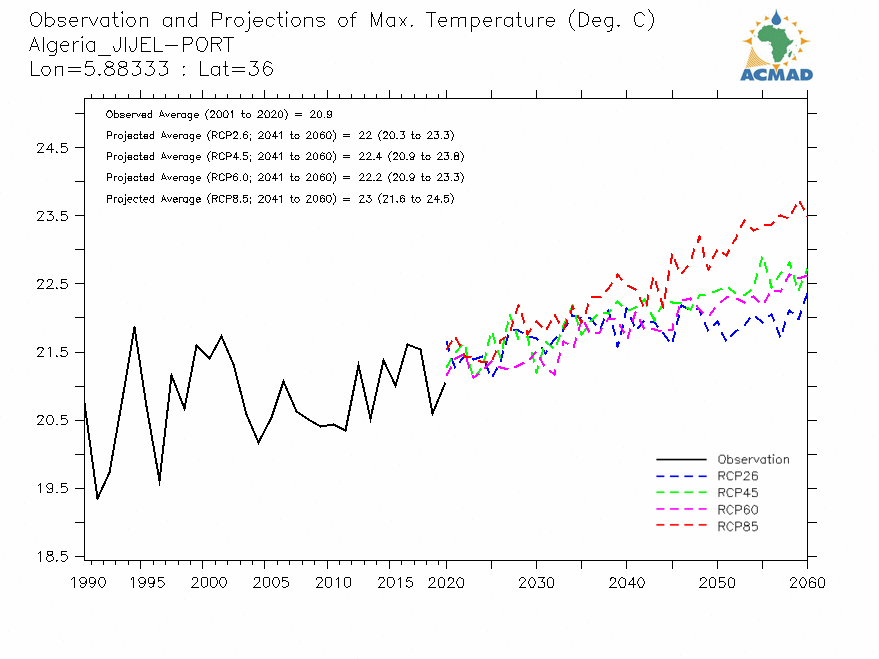 Observation and Projections of Max. Temperature (Deg. C)
Algeria_JIJEL-PORT
Lon=5.88333 : Lat=36

ACMAD

Observed Average (2001 to 2020) = 20.9
Projected Average (RCP2.6; 2041 to 2060) = 22 (20.3 to 23.3)
Projected Average (RCP4.5; 2041 to 2060) = 22.4 (20.9 to 23.8)
Projected Average (RCP6.0; 2041 to 2060) = 22.2 (20.9 to 23.3)
Projected Average (RCP8.5; 2041 to 2060) = 23 (21.6 to 24.5)

24.5
23.5
22.5
21.5
20.5
19.5
18.5

Observation
RCP26
RCP45
RCP60
RCP85

1990 1995 2000 2005 2010 2015 2020 2030 2040 2050 2060